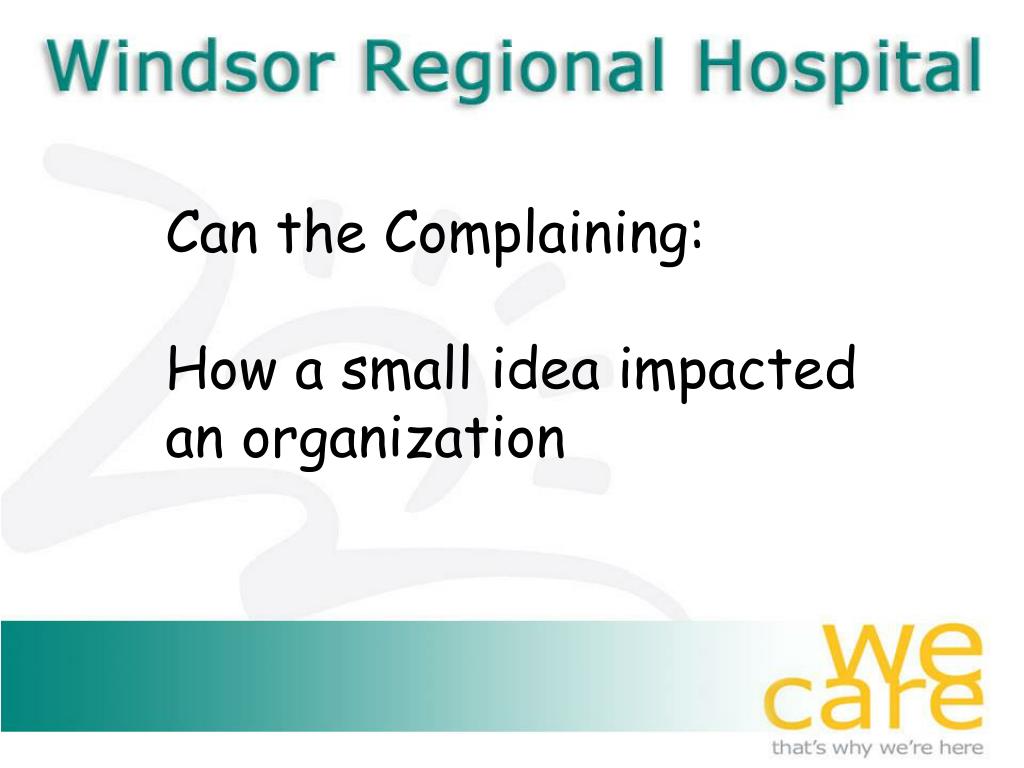 Windsor Regional Hospital

Can the Complaining:

How a small idea impacted an organization

we care

that's why we're here